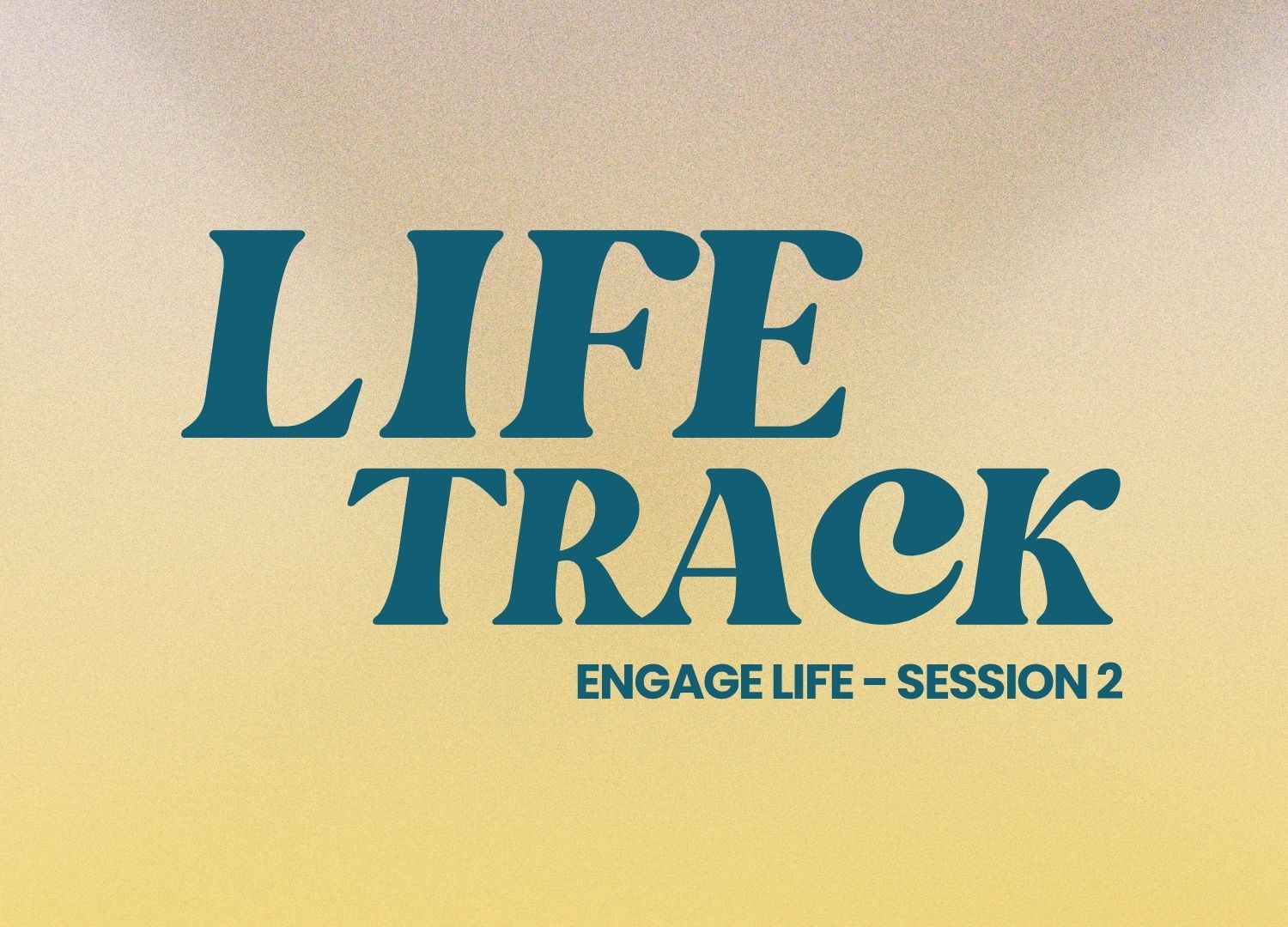 LIFE
TRACK
ENGAGE LIFE – SESSION 2